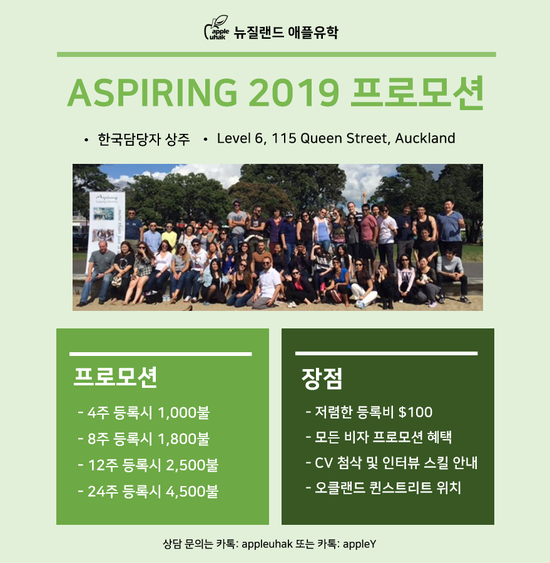 apple uhak 뉴질랜드 애플유학

ASPIRING 2019 프로모션

• 한국담당자 상주 • Level 6, 115 Queen Street, Auckland

Aspiring

프로모션

- 4주 등록시 1,000불
- 8주 등록시 1,800불
- 12주 등록시 2,500불
- 24주 등록시 4,500불

장점

- 저렴한 등록비 $100
- 모든 비자 프로모션 혜택
- CV 첨삭 및 인터뷰 스킬 안내
- 오클랜드 퀸스트리트 위치

상담 문의는 카톡: appleuhak 또는 카톡: appleY